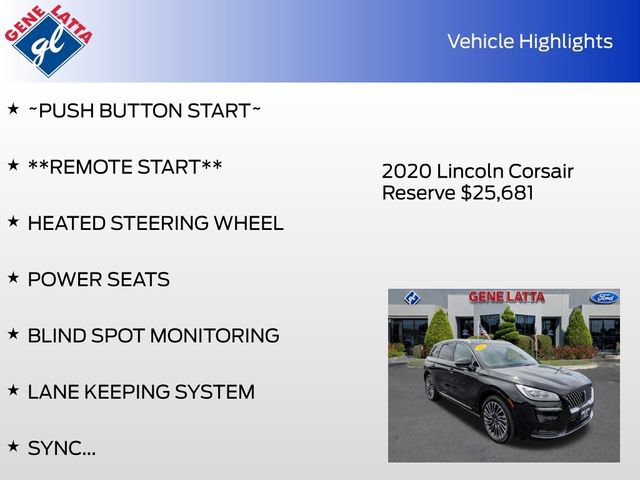 GENE LATTA
gl

Vehicle Highlights

★ ~PUSH BUTTON START~

★ **REMOTE START**

★ HEATED STEERING WHEEL

★ POWER SEATS

★ BLIND SPOT MONITORING

★ LANE KEEPING SYSTEM

★ SYNC...

2020 Lincoln Corsair Reserve $25,681

GENE LATTA
Ford